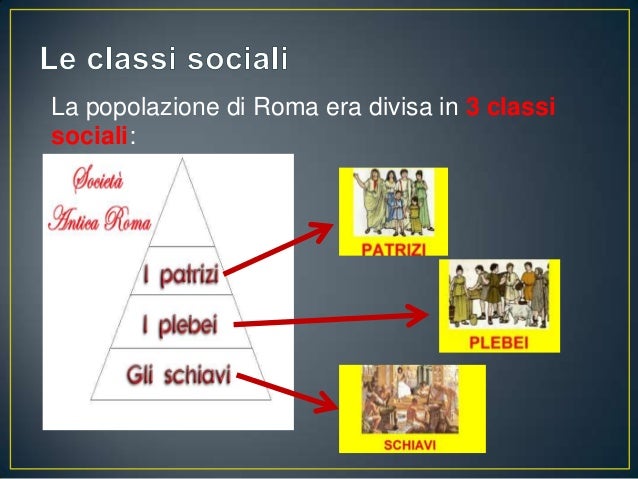 Le classi sociali

La popolazione di Roma era divisa in 3 classi sociali:

Società Antica Roma

I patrizi

I plebei

Gli schiavi

PATRIZI

PLEBEI

SCHIAVI